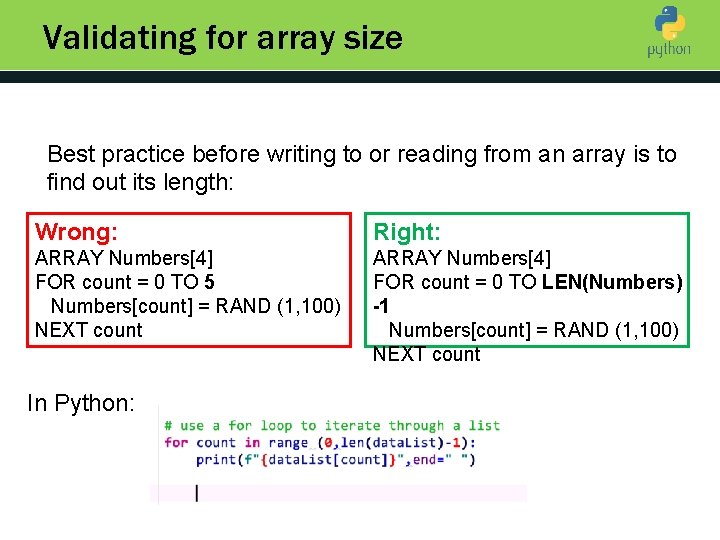 Validating for array size

python

Best practice before writing to or reading from an array is to find out its length:

Wrong:
ARRAY Numbers[4]
FOR count = 0 TO 5
Numbers[count] = RAND (1,100)
NEXT count

Right:
ARRAY Numbers[4]
FOR count = 0 TO LEN(Numbers) -1
Numbers[count] = RAND (1,100)
NEXT count

In Python:

# use a for loop to iterate through a list
for count in range (0,len(dataList)-1):
    print(f"{dataList[count]}",end=" ")